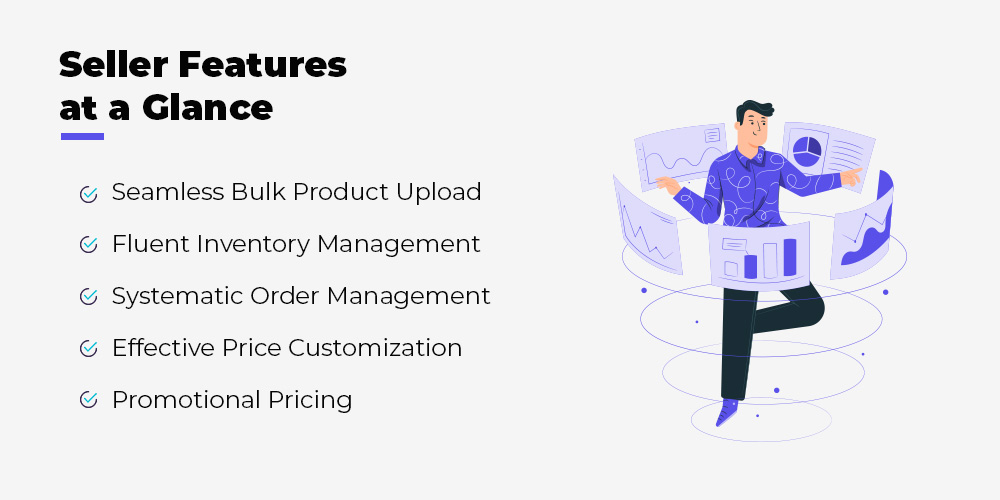 Seller Features at a Glance

Seamless Bulk Product Upload

Fluent Inventory Management

Systematic Order Management

Effective Price Customization

Promotional Pricing